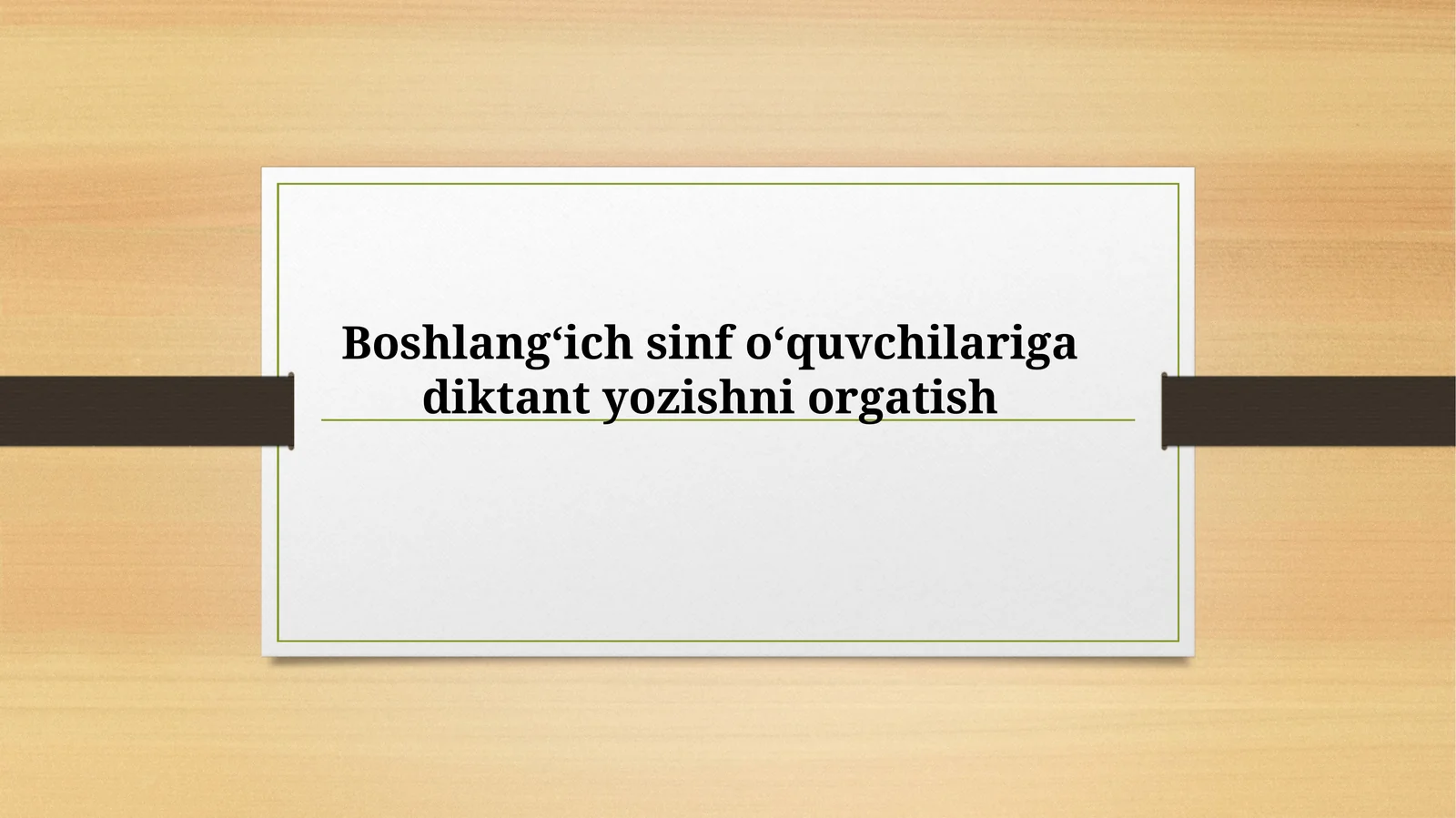 Boshlang‘ich sinf o‘quvchilariga diktant yozishni orgatish